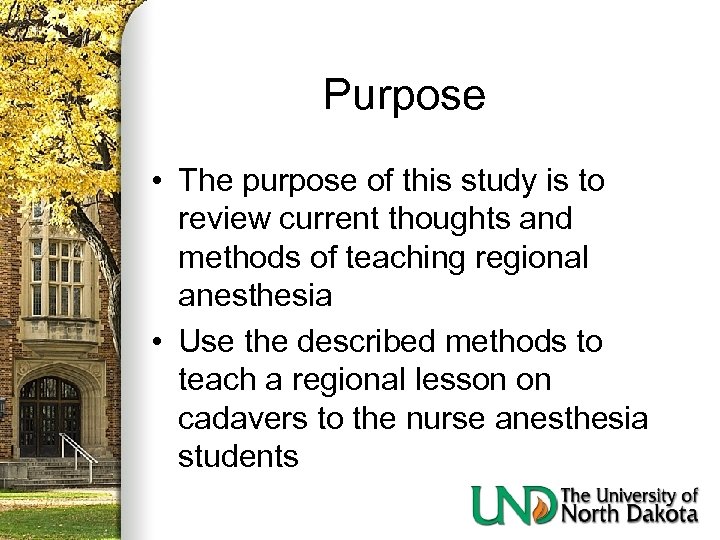 Purpose

• The purpose of this study is to review current thoughts and methods of teaching regional anesthesia
• Use the described methods to teach a regional lesson on cadavers to the nurse anesthesia students

UND The University of North Dakota